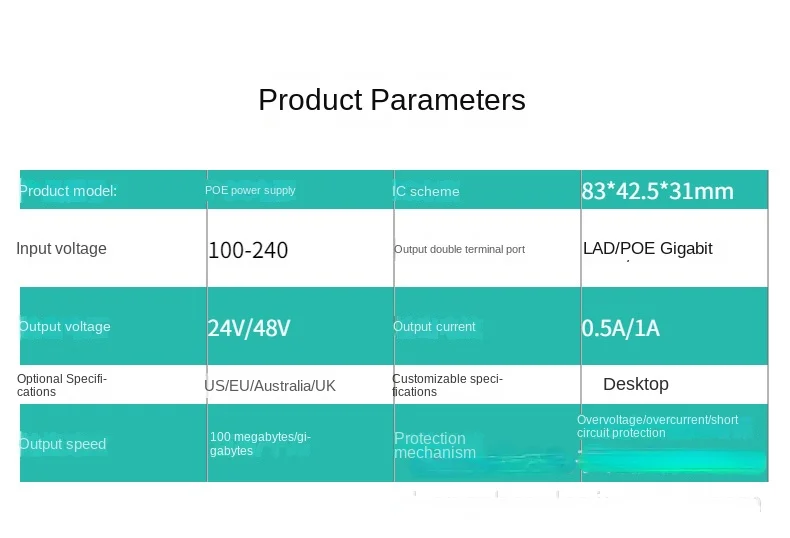 Product Parameters

| Product model: | POE power supply | IC scheme | 83*42.5*31mm |
|---|---|---|---|
| Input voltage | 100-240 | Output double terminal port | LAD/POE Gigabit |
| Output voltage | 24V/48V | Output current | 0.5A/1A |
| Optional Specifications | US/EU/Australia/UK | Customizable specifications | Desktop |
| Output speed | 100 megabytes/gigabytes | Protection mechanism | Overvoltage/overcurrent/short circuit protection |